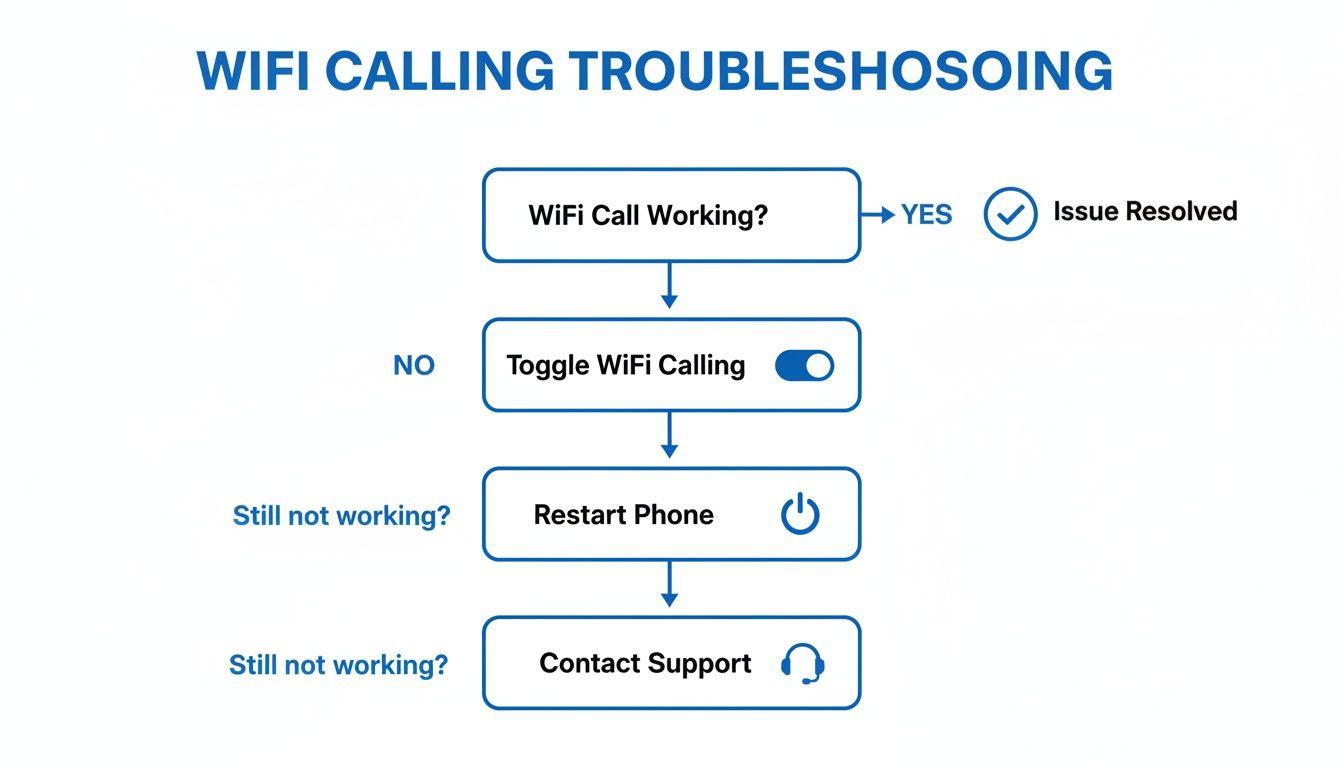 WIFI CALLING TROUBLESHOSOING

WiFi Call Working?

YES

Issue Resolved

NO

Toggle WiFi Calling

Still not working?

Restart Phone

Still not working?

Contact Support